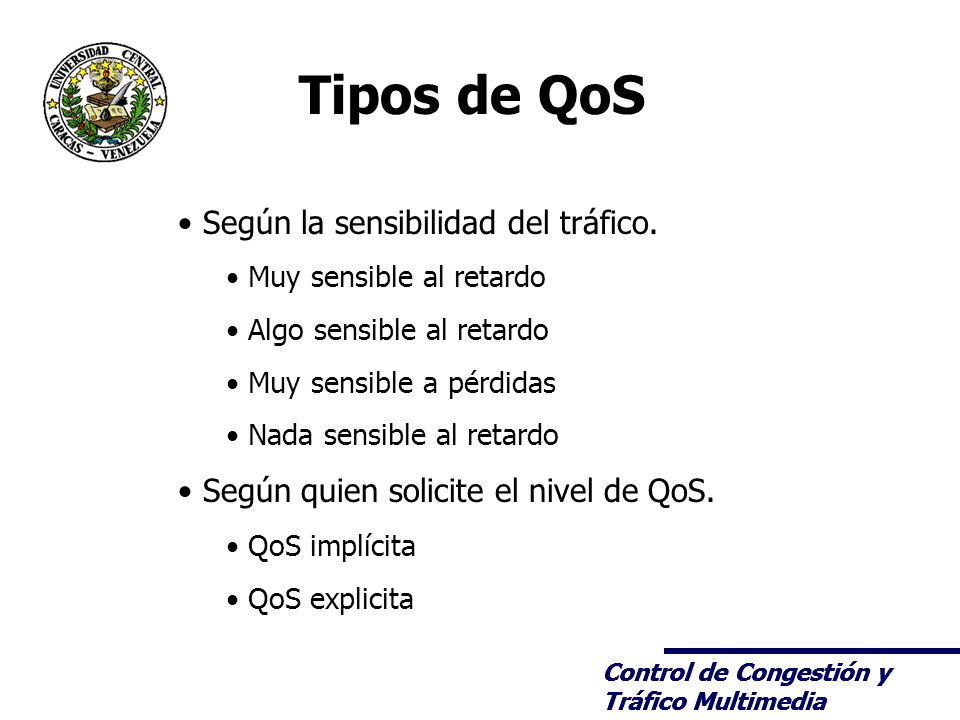 UNIVERSIDAD CENTRAL
CARACAS - VENEZUELA

Tipos de QoS

• Según la sensibilidad del tráfico.
  • Muy sensible al retardo
  • Algo sensible al retardo
  • Muy sensible a pérdidas
  • Nada sensible al retardo
• Según quien solicite el nivel de QoS.
  • QoS implícita
  • QoS explicita

Control de Congestión y
Tráfico Multimedia